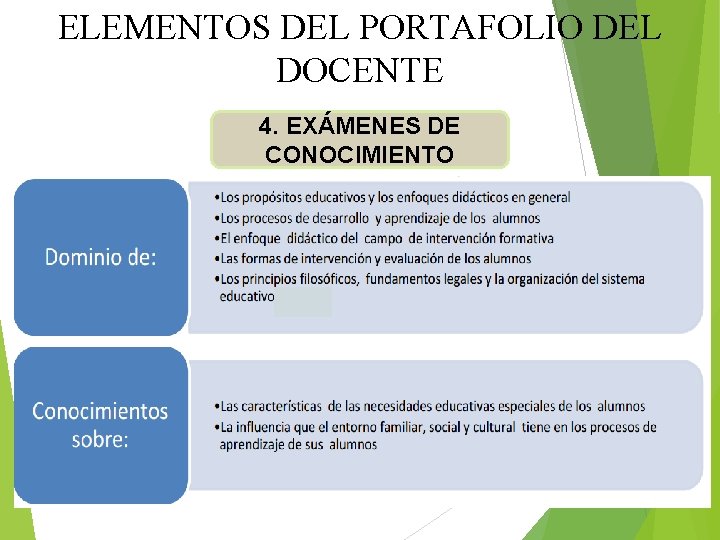 ELEMENTOS DEL PORTAFOLIO DEL DOCENTE

4. EXÁMENES DE CONOCIMIENTO

Dominio de:

•Los propósitos educativos y los enfoques didácticos en general
•Los procesos de desarrollo y aprendizaje de los alumnos
•El enfoque didáctico del campo de intervención formativa
•Las formas de intervención y evaluación de los alumnos
•Los principios filosóficos, fundamentos legales y la organización del sistema educativo

Conocimientos sobre:

•Las características de las necesidades educativas especiales de los alumnos
•La influencia que el entorno familiar, social y cultural tiene en los procesos de aprendizaje de sus alumnos